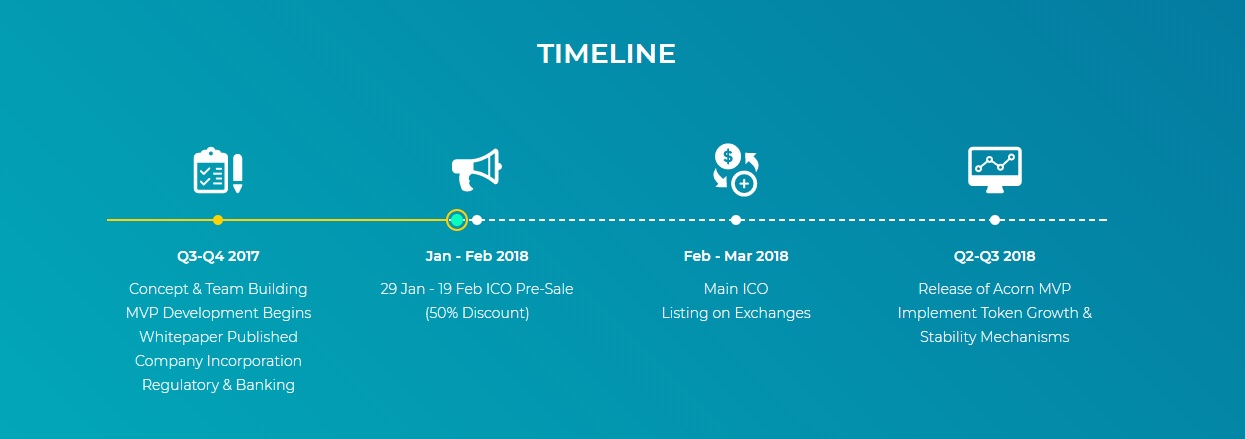 TIMELINE

Q3-Q4 2017

Concept & Team Building
MVP Development Begins
Whitepaper Published
Company Incorporation
Regulatory & Banking

Jan - Feb 2018

29 Jan - 19 Feb ICO Pre-Sale
(50% Discount)

Feb - Mar 2018

Main ICO
Listing on Exchanges

Q2-Q3 2018

Release of Acorn MVP
Implement Token Growth & Stability Mechanisms